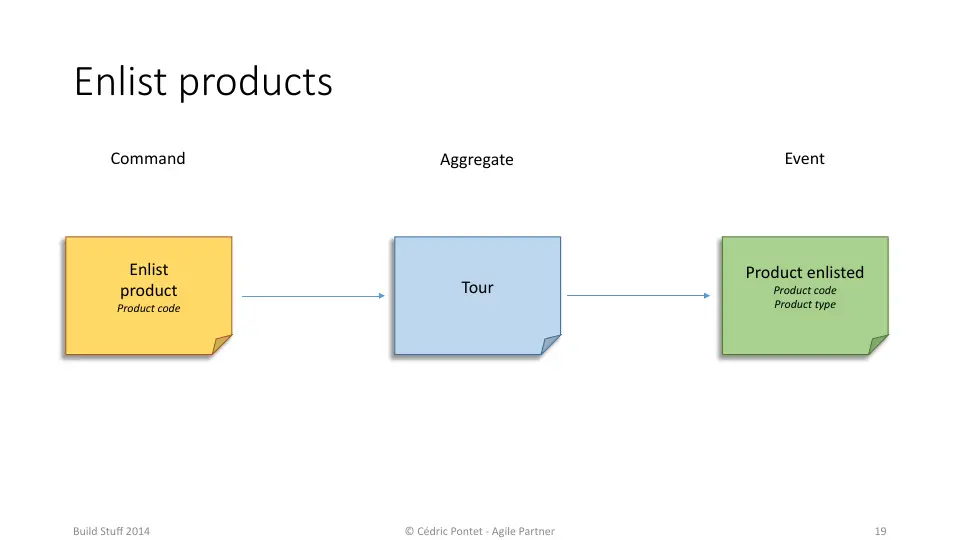 Enlist products

Command

Aggregate

Event

Enlist
product
Product code

Tour

Product enlisted
Product code
Product type

Build Stuff 2014

© Cédric Pontet - Agile Partner

19